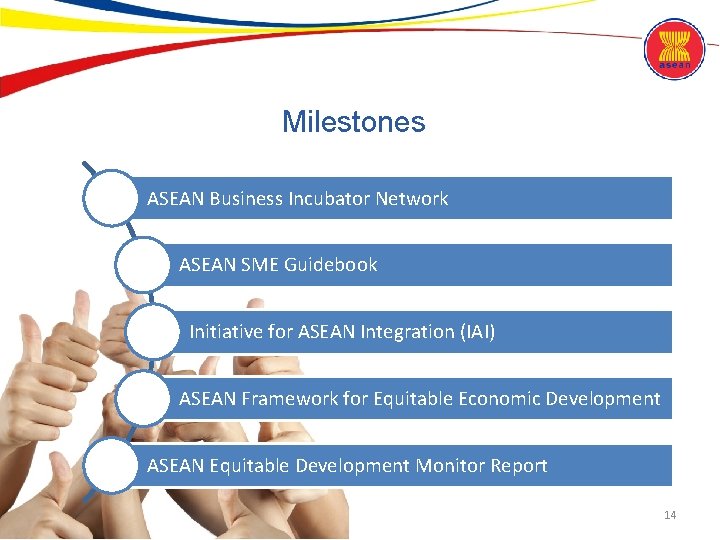 asean

Milestones

ASEAN Business Incubator Network

ASEAN SME Guidebook

Initiative for ASEAN Integration (IAI)

ASEAN Framework for Equitable Economic Development

ASEAN Equitable Development Monitor Report

14